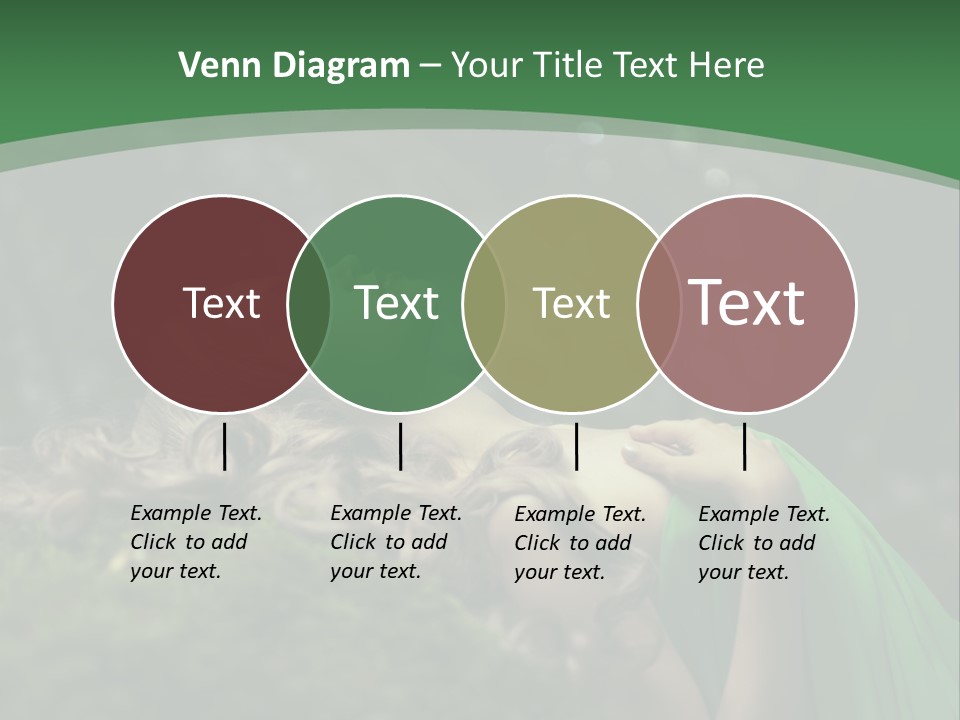 Venn Diagram – Your Title Text Here

Text

Text

Text

Text

Example Text. Click to add your text.

Example Text. Click to add your text.

Example Text. Click to add your text.

Example Text. Click to add your text.